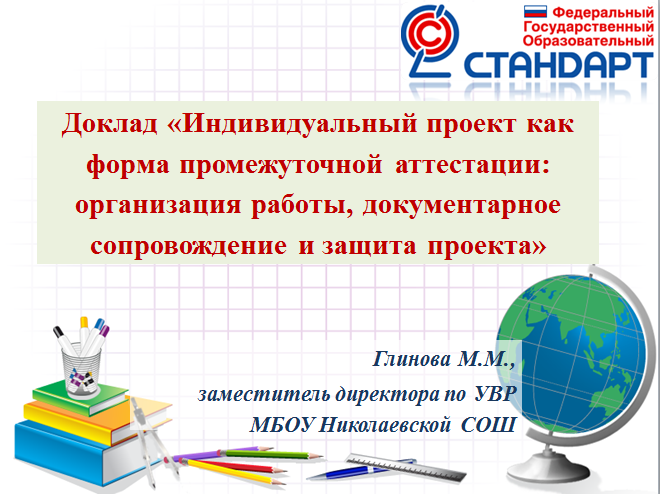 Федеральный
Государственный
Образовательный
СТАНДАРТ

Доклад «Индивидуальный проект как форма промежуточной аттестации: организация работы, документарное сопровождение и защита проекта»

Глинова М.М.,
заместитель директора по УВР
МБОУ Николаевской СОШ